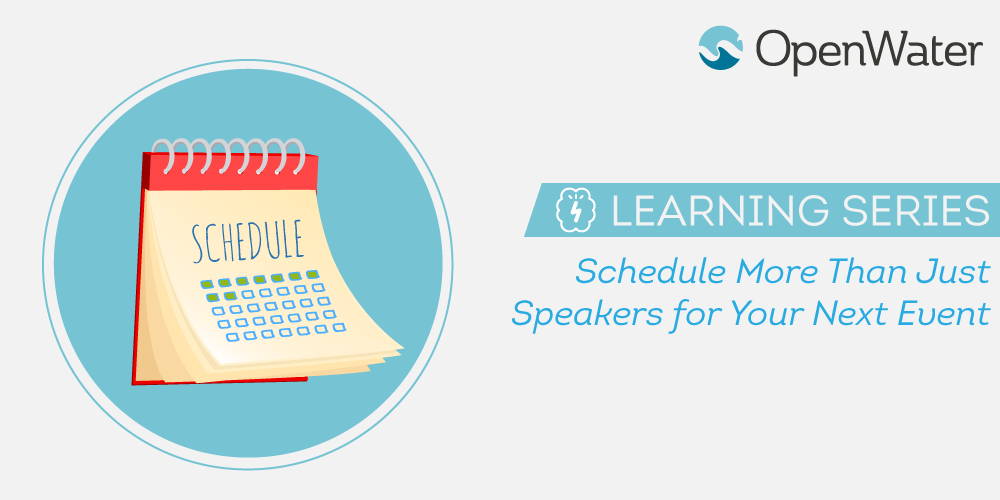 OpenWater

SCHEDULE

LEARNING SERIES

Schedule More Than Just Speakers for Your Next Event